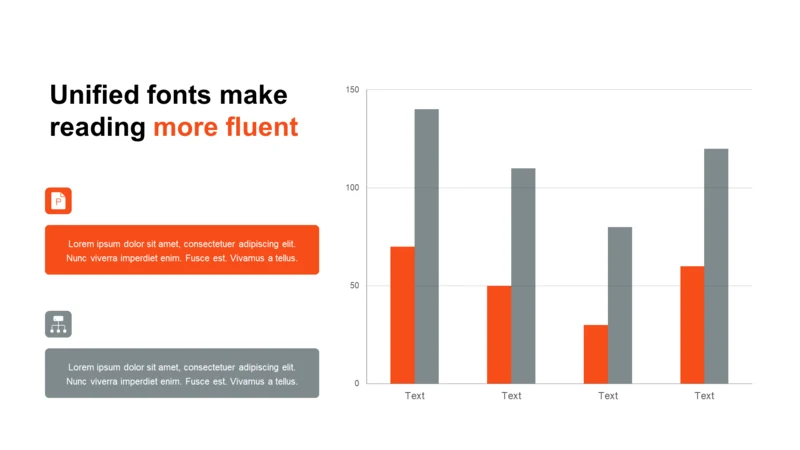 Unified fonts make reading more fluent

P

Lorem ipsum dolor sit amet, consectetuer adipiscing elit. Nunc viverra imperdiet enim. Fusce est. Vivamus a tellus.

Lorem ipsum dolor sit amet, consectetuer adipiscing elit. Nunc viverra imperdiet enim. Fusce est. Vivamus a tellus.

150
100
50
0
Text
Text
Text
Text